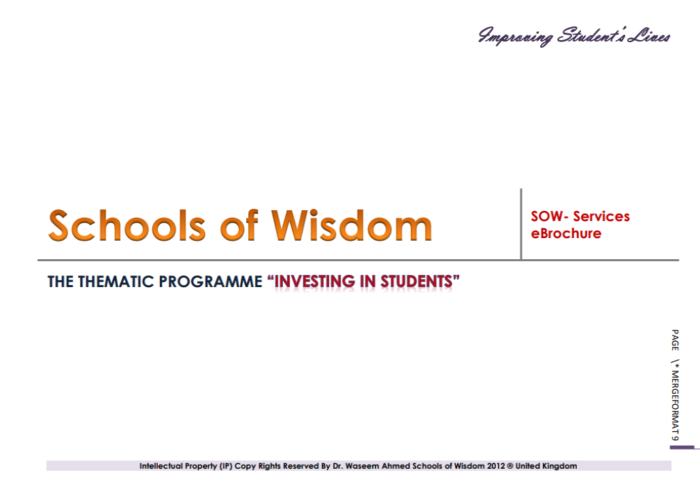 Improving Student's Lives

Schools of Wisdom

SOW- Services eBrochure

THE THEMATIC PROGRAMME "INVESTING IN STUDENTS"

PAGE \* MERGEFORMAT 9

Intellectual Property (IP) Copy Rights Reserved By Dr. Waseem Ahmed Schools of Wisdom 2012 ® United Kingdom